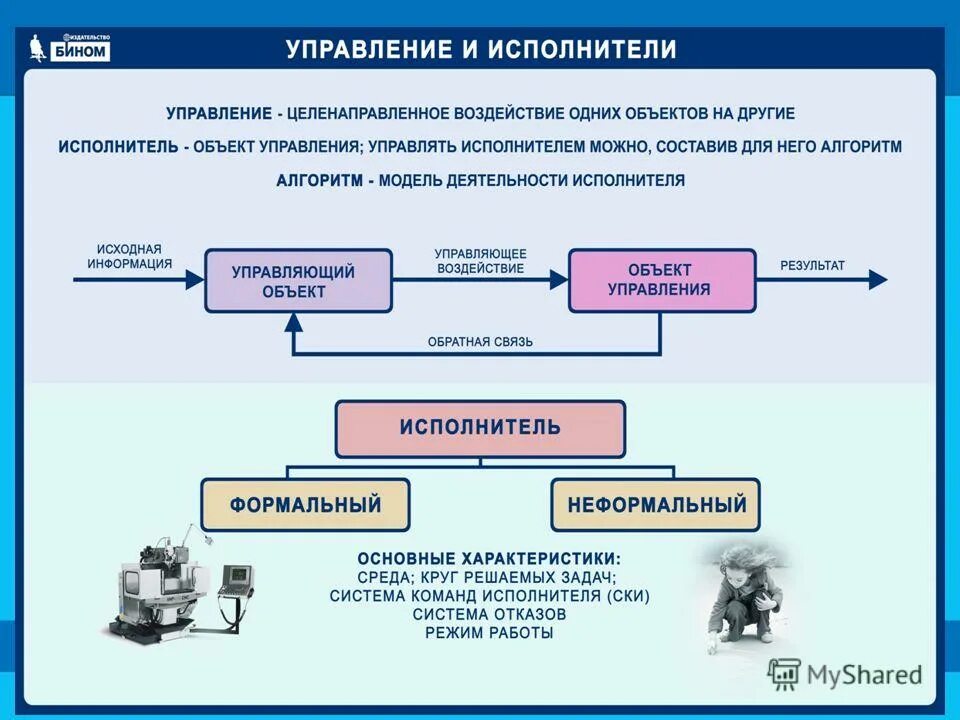 ИЗДАТЕЛЬСТВО БИНОМ

УПРАВЛЕНИЕ И ИСПОЛНИТЕЛИ

УПРАВЛЕНИЕ - ЦЕЛЕНАПРАВЛЕННОЕ ВОЗДЕЙСТВИЕ ОДНИХ ОБЪЕКТОВ НА ДРУГИЕ

ИСПОЛНИТЕЛЬ - ОБЪЕКТ УПРАВЛЕНИЯ; УПРАВЛЯТЬ ИСПОЛНИТЕЛЕМ МОЖНО, СОСТАВИВ ДЛЯ НЕГО АЛГОРИТМ

АЛГОРИТМ - МОДЕЛЬ ДЕЯТЕЛЬНОСТИ ИСПОЛНИТЕЛЯ

ИСХОДНАЯ ИНФОРМАЦИЯ

УПРАВЛЯЮЩИЙ ОБЪЕКТ

УПРАВЛЯЮЩЕЕ ВОЗДЕЙСТВИЕ

ОБЪЕКТ УПРАВЛЕНИЯ

РЕЗУЛЬТАТ

ОБРАТНАЯ СВЯЗЬ

ИСПОЛНИТЕЛЬ

ФОРМАЛЬНЫЙ

НЕФОРМАЛЬНЫЙ

ОСНОВНЫЕ ХАРАКТЕРИСТИКИ:
СРЕДА; КРУГ РЕШАЕМЫХ ЗАДАЧ;
СИСТЕМА КОМАНД ИСПОЛНИТЕЛЯ (СКИ)
СИСТЕМА ОТКАЗОВ
РЕЖИМ РАБОТЫ

MyShared